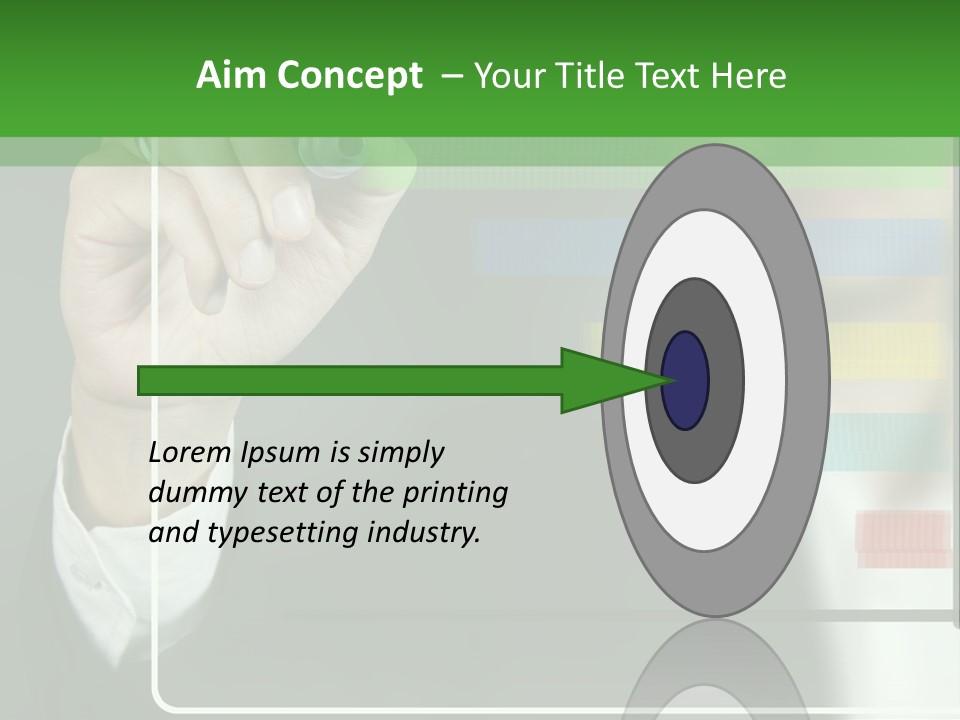 Aim Concept – Your Title Text Here

Lorem Ipsum is simply dummy text of the printing and typesetting industry.